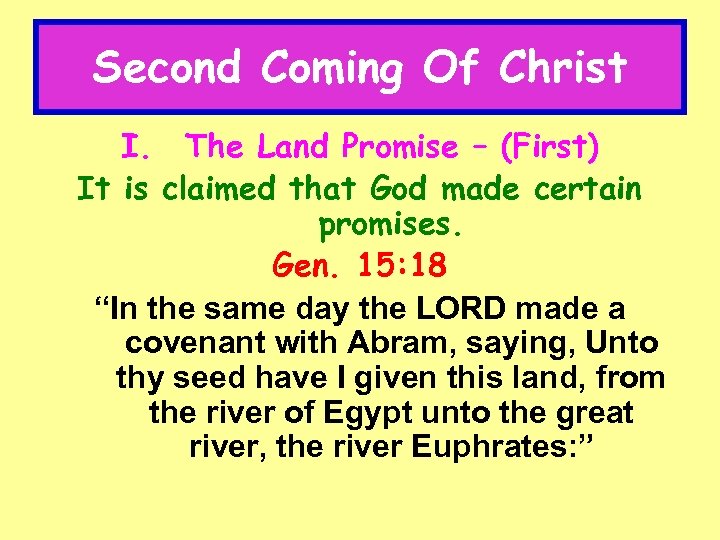 Second Coming Of Christ

I. The Land Promise – (First)

It is claimed that God made certain promises.

Gen. 15:18

“In the same day the LORD made a covenant with Abram, saying, Unto thy seed have I given this land, from the river of Egypt unto the great river, the river Euphrates:”